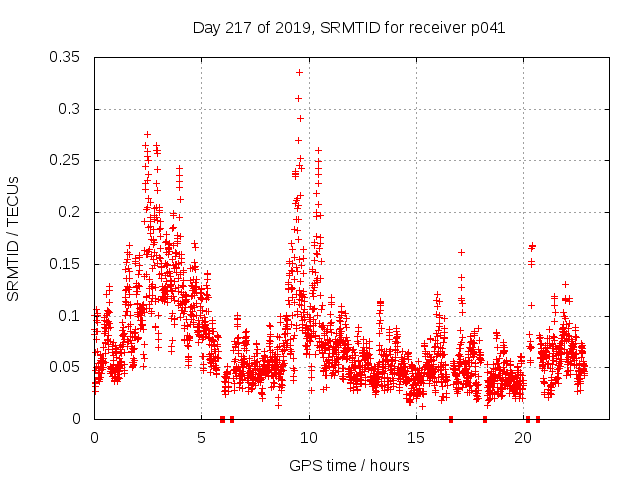 Day 217 of 2019, SRMTID for receiver p041

SRMTID / TECUs

0.35
0.3
0.25
0.2
0.15
0.1
0.05
0

0
5
10
15
20

GPS time / hours